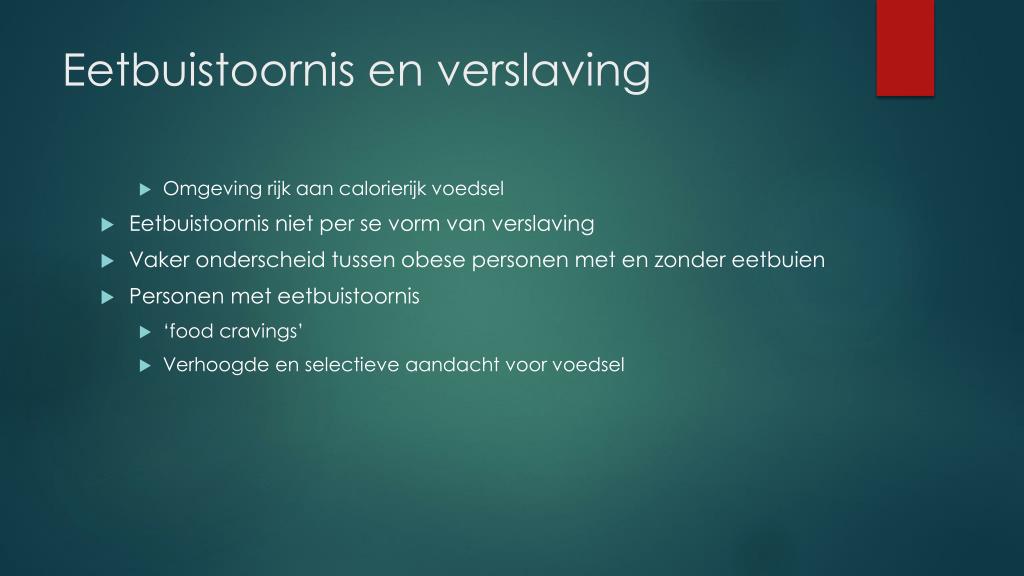 Eetbuistoornis en verslaving

Omgeving rijk aan calorierijk voedsel

Eetbuistoornis niet per se vorm van verslaving

Vaker onderscheid tussen obese personen met en zonder eetbuien

Personen met eetbuistoornis

‘food cravings’

Verhoogde en selectieve aandacht voor voedsel